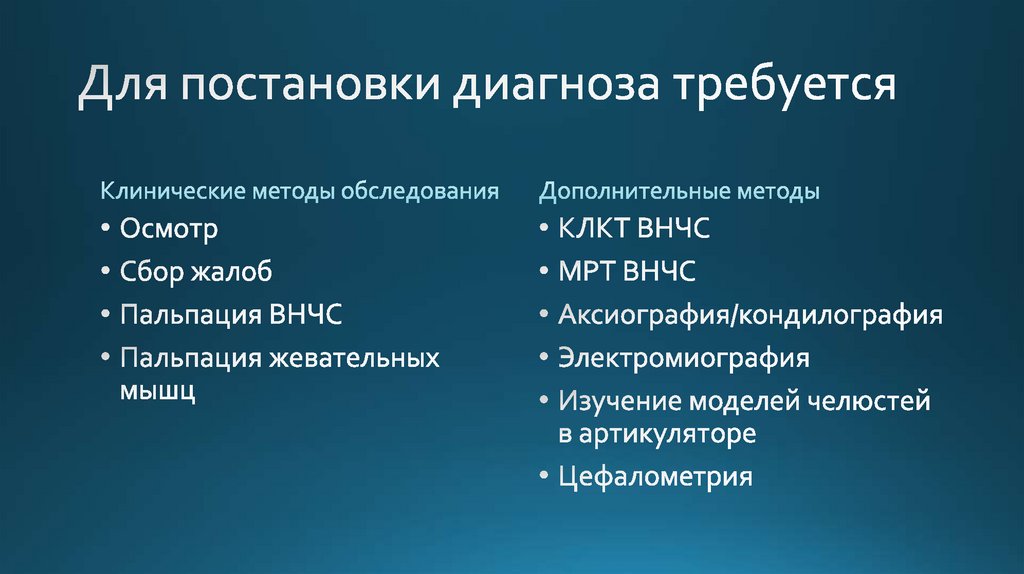 Для постановки диагноза требуется

Клинические методы обследования

• Осмотр
• Сбор жалоб
• Пальпация ВНЧС
• Пальпация жевательных мышц

Дополнительные методы

• КЛКТ ВНЧС
• МРТ ВНЧС
• Аксиография/кондилография
• Электромиография
• Изучение моделей челюстей в артикуляторе
• Цефалометрия